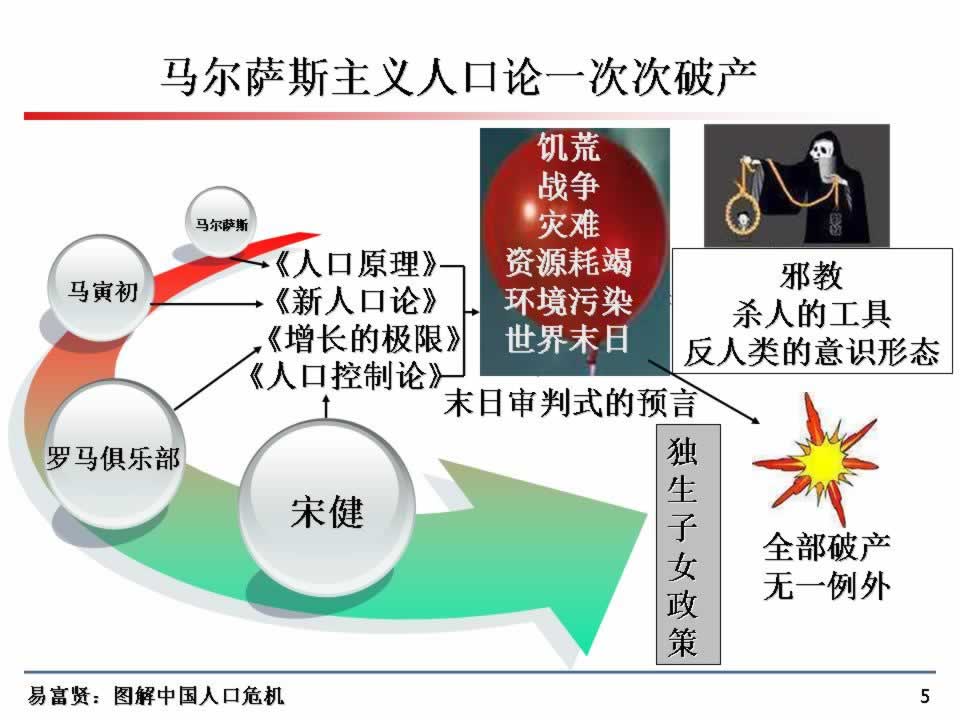 马尔萨斯主义人口论一次次破产

马尔萨斯

马寅初

罗马俱乐部

宋健

《人口原理》
《新人口论》
《增长的极限》
《人口控制论》

饥荒
战争
灾难
资源耗竭
环境污染
世界末日

末日审判式的预言

邪教
杀人的工具
反人类的意识形态

独生子女政策

全部破产
无一例外

易富贤：图解中国人口危机

5